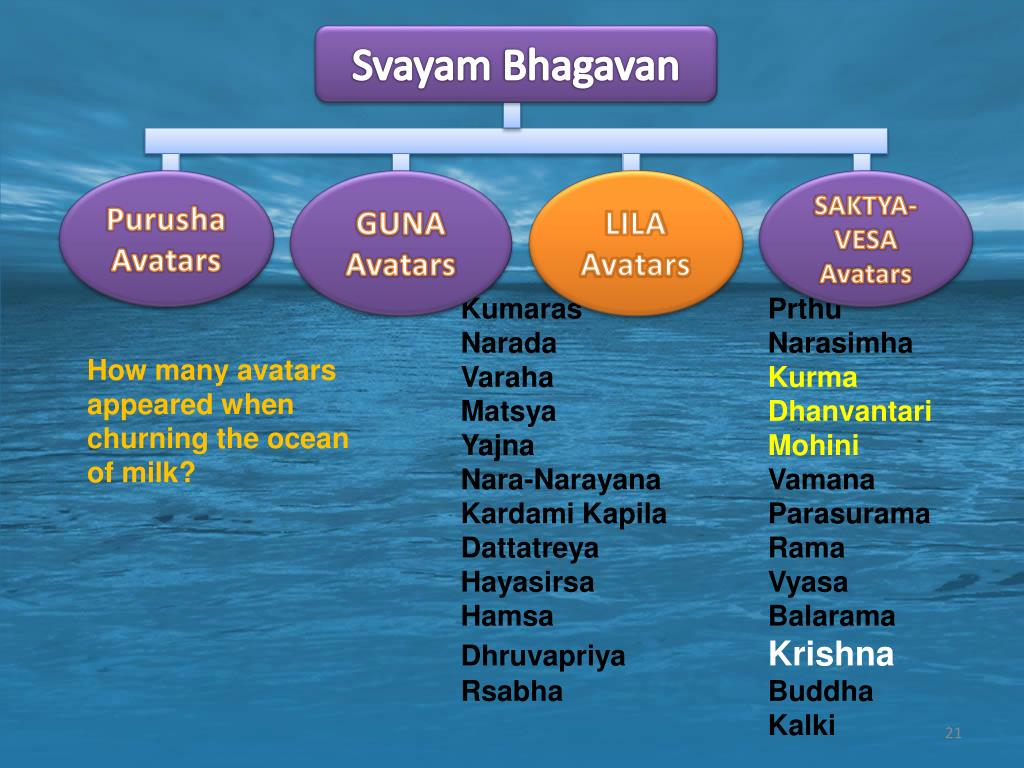 Svayam Bhagavan

Purusha Avatars

GUNA Avatars

LILA Avatars

SAKTYA-VESA Avatars

How many avatars appeared when churning the ocean of milk?

Kumaras
Narada
Varaha
Matsya
Yajna
Nara-Narayana
Kardami Kapila
Dattatreya
Hayasirsa
Hamsa
Dhruvapriya
Rsabha

Prthu
Narasimha
Kurma
Dhanvantari
Mohini
Vamana
Parasurama
Rama
Vyasa
Balarama
Krishna
Buddha
Kalki

21